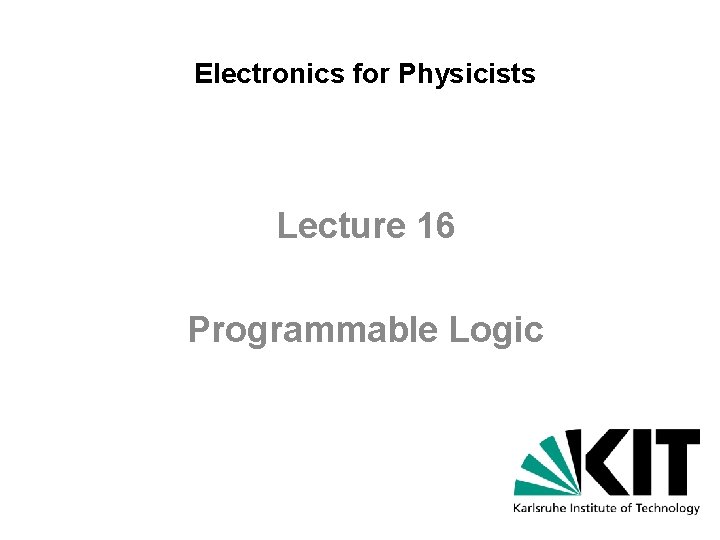 Electronics for Physicists

Lecture 16

Programmable Logic

KIT
Karlsruhe Institute of Technology